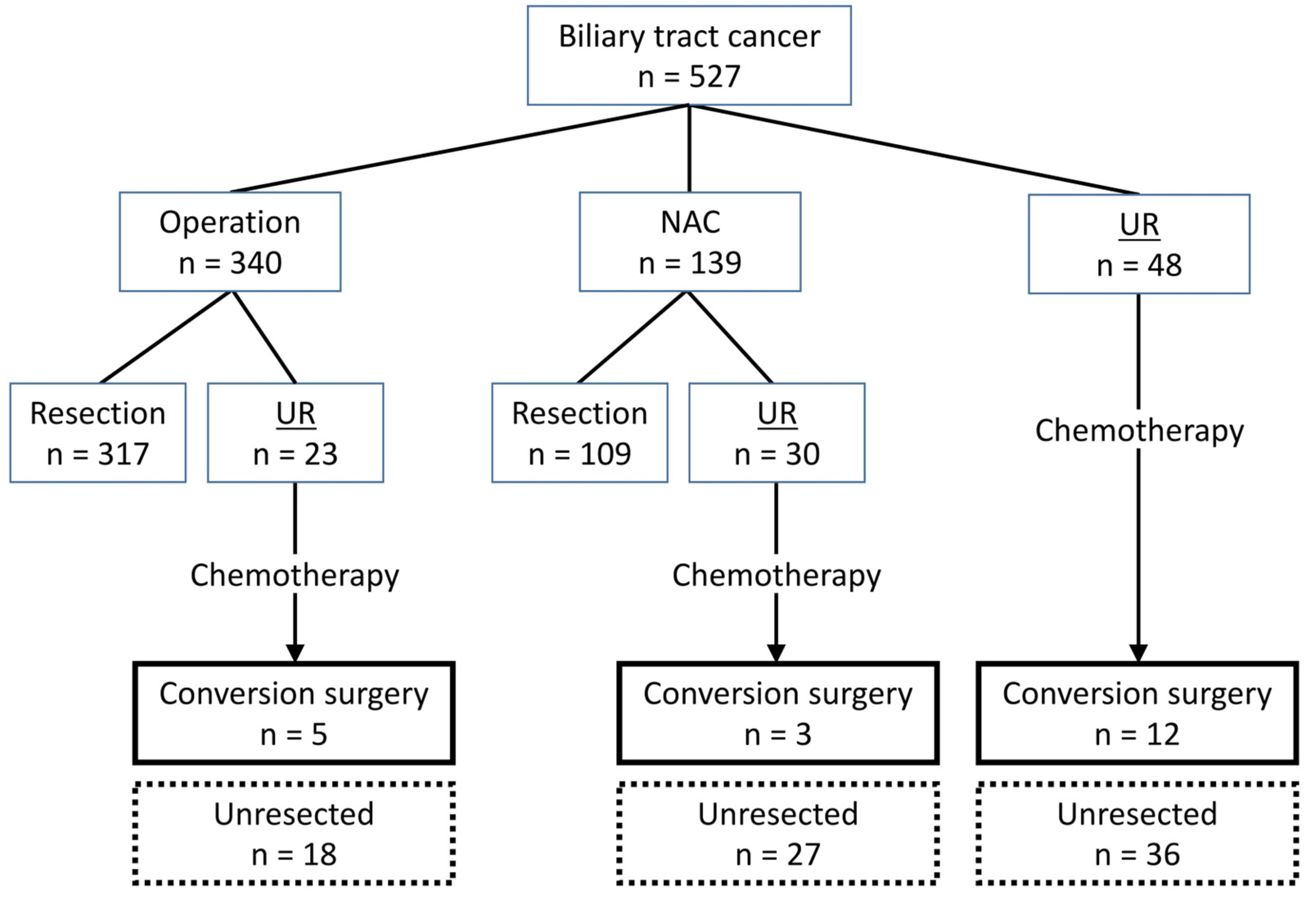 Biliary tract cancer
n = 527

Operation
n = 340

NAC
n = 139

UR
n = 48

Resection
n = 317

UR
n = 23

Resection
n = 109

UR
n = 30

Chemotherapy

Chemotherapy

Chemotherapy

Conversion surgery
n = 5

Conversion surgery
n = 3

Conversion surgery
n = 12

Unresected
n = 18

Unresected
n = 27

Unresected
n = 36